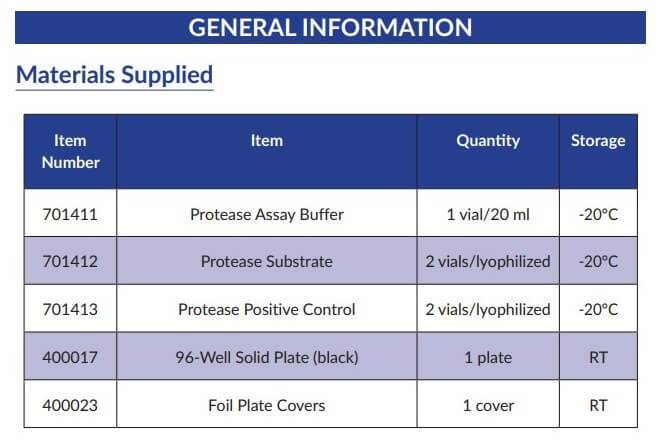 GENERAL INFORMATION

Materials Supplied

| Item Number | Item | Quantity | Storage |
|---|---|---|---|
| 701411 | Protease Assay Buffer | 1 vial/20 ml | -20°C |
| 701412 | Protease Substrate | 2 vials/lyophilized | -20°C |
| 701413 | Protease Positive Control | 2 vials/lyophilized | -20°C |
| 400017 | 96-Well Solid Plate (black) | 1 plate | RT |
| 400023 | Foil Plate Covers | 1 cover | RT |